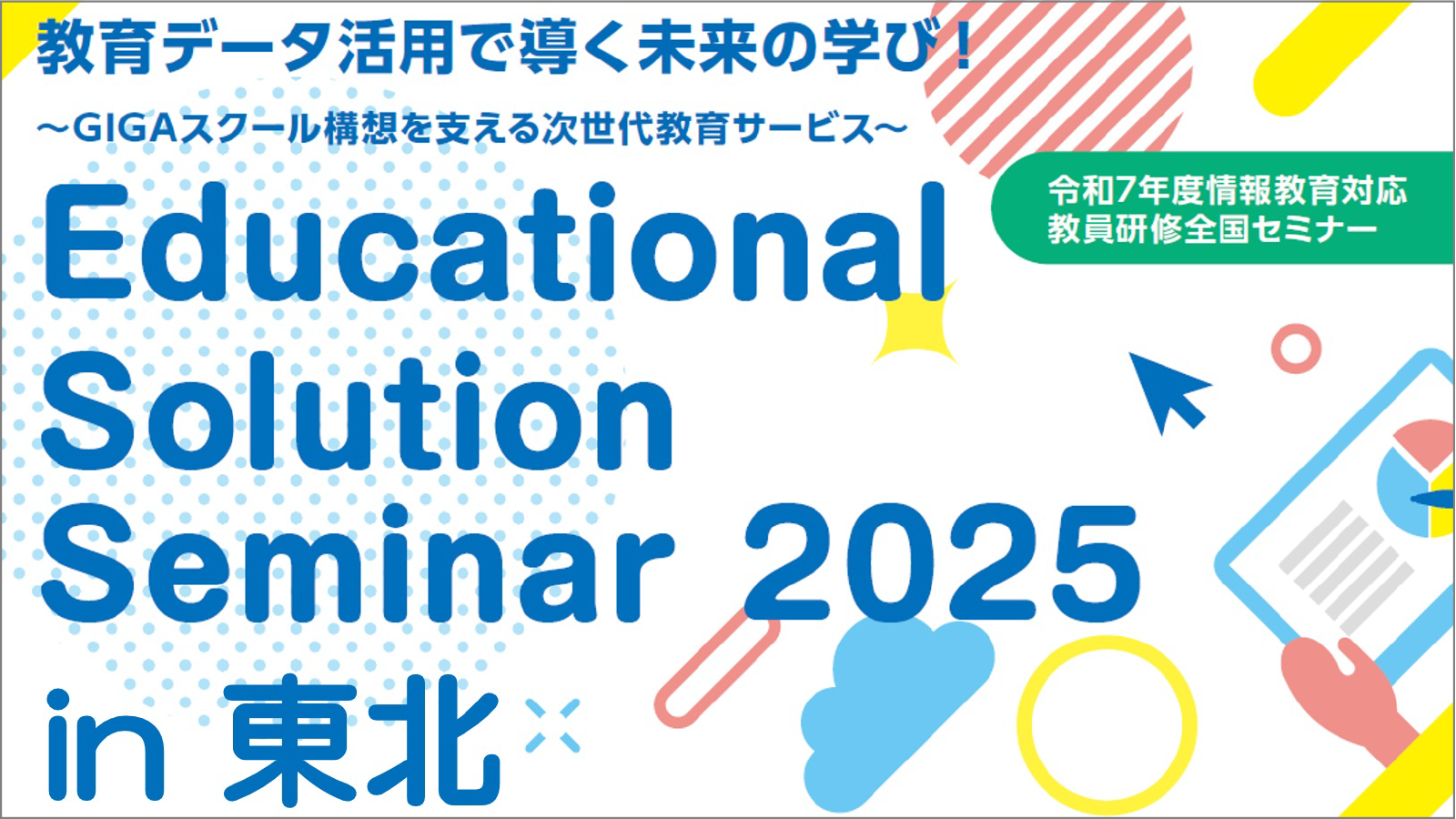 教育データ活用で導く未来の学び！

～GIGAスクール構想を支える次世代教育サービス～

令和7年度情報教育対応
教員研修全国セミナー

Educational Solution Seminar 2025

in 東北